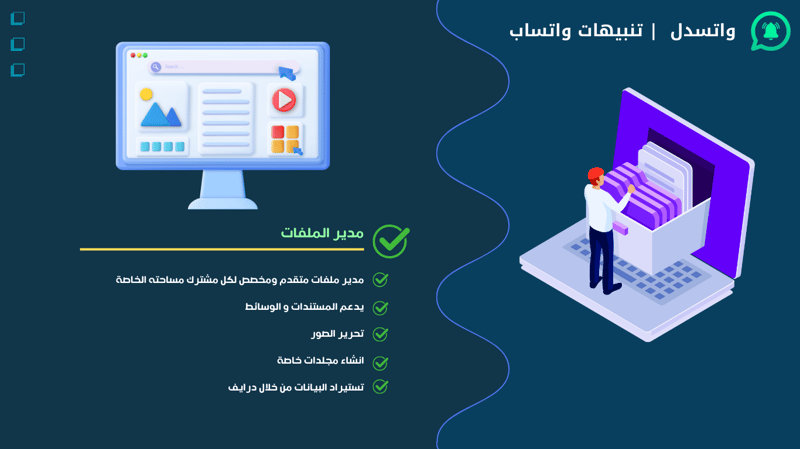 واتسدل | تنبيهات واتساب

Search

مدير الملفات

مدير ملفات متقدم ومخصص لكل مشترك مساحته الخاصة

يدعم المستندات و الوسائط

تحرير الصور

انشاء مجلدات خاصة

تستيراد البيانات من خلال درايف